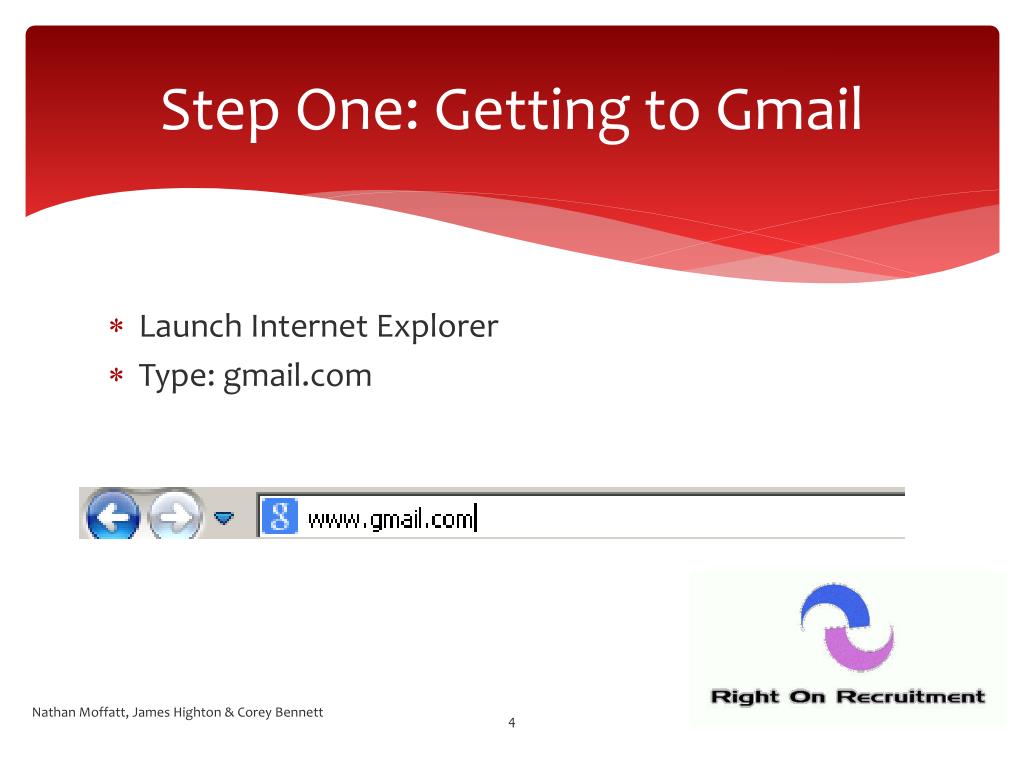 Step One: Getting to Gmail

* Launch Internet Explorer
* Type: gmail.com

www.gmail.com

Right On Recruitment

Nathan Moffatt, James Highton & Corey Bennett

4